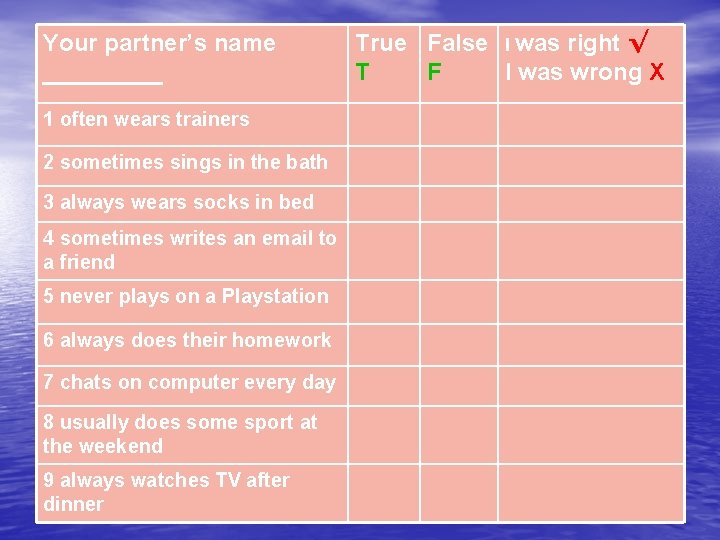 | Your partner's name _________ | True T | False F | I was right √ I was wrong X |
|---|---|---|---|
| 1 often wears trainers | | | |
| 2 sometimes sings in the bath | | | |
| 3 always wears socks in bed | | | |
| 4 sometimes writes an email to a friend | | | |
| 5 never plays on a Playstation | | | |
| 6 always does their homework | | | |
| 7 chats on computer every day | | | |
| 8 usually does some sport at the weekend | | | |
| 9 always watches TV after dinner | | | |